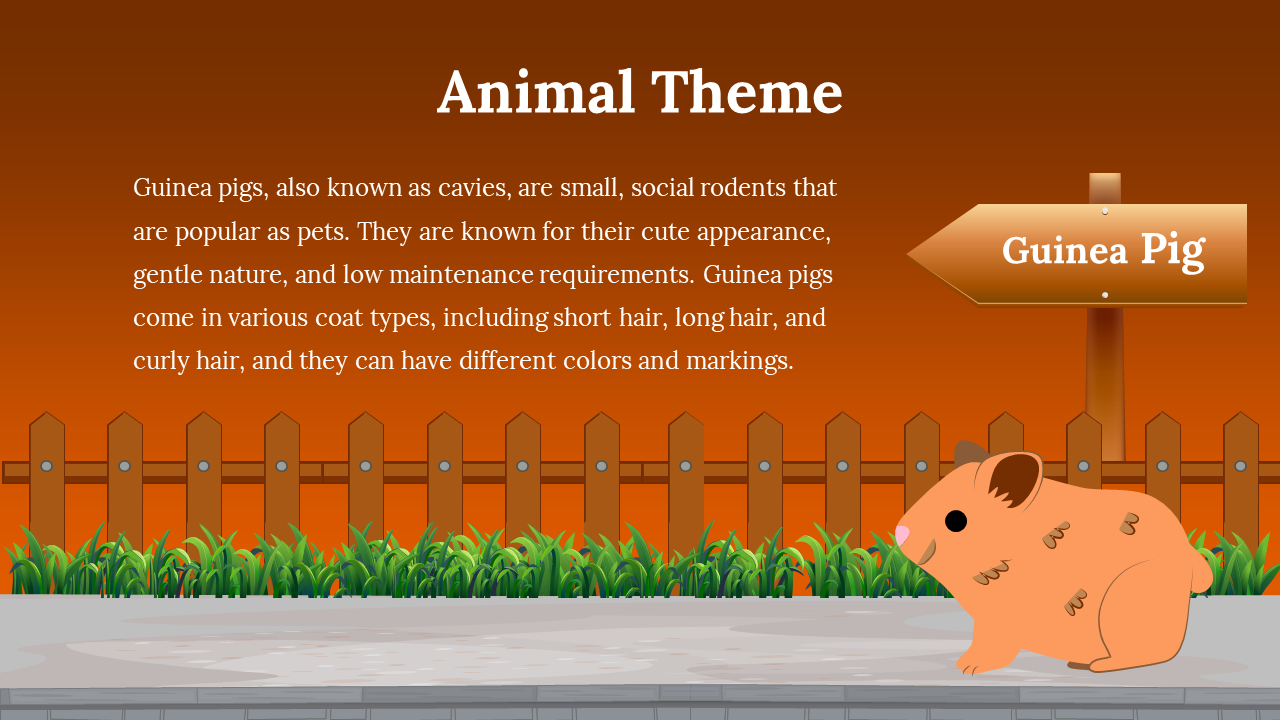 Animal Theme

Guinea pigs, also known as cavies, are small, social rodents that are popular as pets. They are known for their cute appearance, gentle nature, and low maintenance requirements. Guinea pigs come in various coat types, including short hair, long hair, and curly hair, and they can have different colors and markings.

Guinea Pig